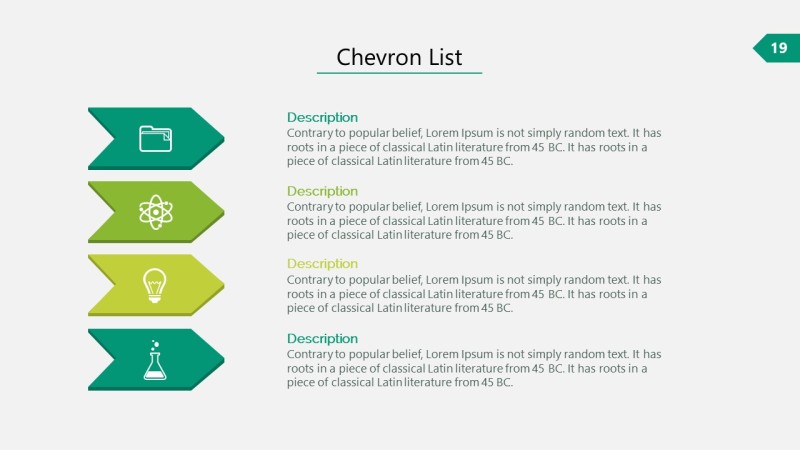 Chevron List

19

Description
Contrary to popular belief, Lorem Ipsum is not simply random text. It has roots in a piece of classical Latin literature from 45 BC. It has roots in a piece of classical Latin literature from 45 BC.

Description
Contrary to popular belief, Lorem Ipsum is not simply random text. It has roots in a piece of classical Latin literature from 45 BC. It has roots in a piece of classical Latin literature from 45 BC.

Description
Contrary to popular belief, Lorem Ipsum is not simply random text. It has roots in a piece of classical Latin literature from 45 BC. It has roots in a piece of classical Latin literature from 45 BC.

Description
Contrary to popular belief, Lorem Ipsum is not simply random text. It has roots in a piece of classical Latin literature from 45 BC. It has roots in a piece of classical Latin literature from 45 BC.